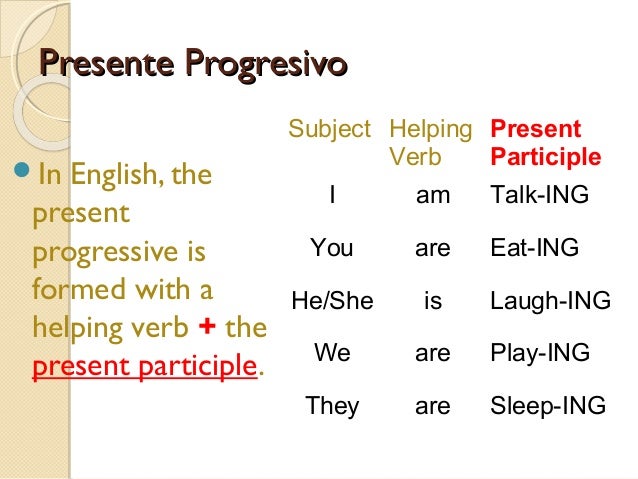 Presente Progresivo

In English, the present progressive is formed with a helping verb + the present participle.

| Subject | Helping Verb | Present Participle |
|---|---|---|
| I | am | Talk-ING |
| You | are | Eat-ING |
| He/She | is | Laugh-ING |
| We | are | Play-ING |
| They | are | Sleep-ING |